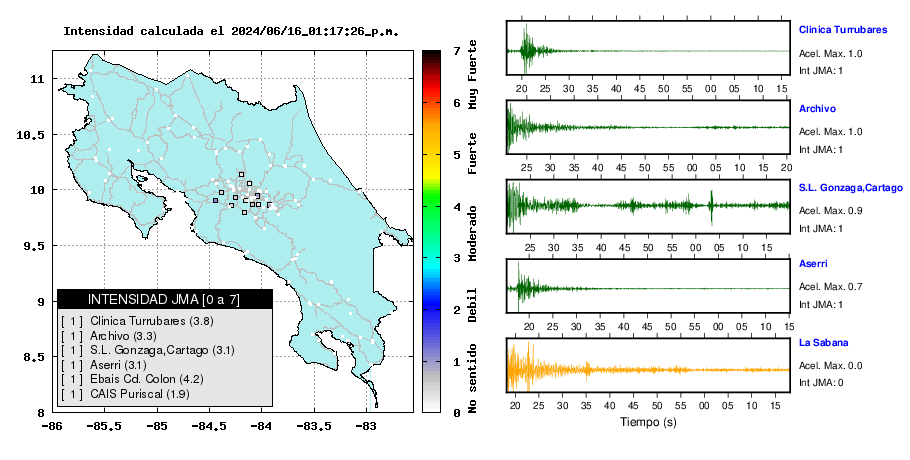 Intensidad calculada el 2024/06/16_01:17:26_p.m.

11
10.5
10
9.5
9
8.5
8

-86 -85.5 -85 -84.5 -84 -83.5 -83

INTENSIDAD JMA [0 a 7]
[ 1 ] Clinica Turrubares (3.8)
[ 1 ] Archivo (3.3)
[ 1 ] S.L. Gonzaga,Cartago (3.1)
[ 1 ] Aserri (3.1)
[ 1 ] Ebais Cd. Colon (4.2)
[ 1 ] CAIS Puriscal (1.9)

7
6
5
4
3
2
1
0

Muy Fuerte
Fuerte
Moderado
Debil
No sentido

Clinica Turrubares
Acel. Max. 1.0
Int JMA: 1
20 25 30 35 40 45 50 55 00 05 10 15

Archivo
Acel. Max. 1.0
Int JMA: 1
25 30 35 40 45 50 55 00 05 10 15 20

S.L. Gonzaga,Cartago
Acel. Max. 0.9
Int JMA: 1
25 30 35 40 45 50 55 00 05 10 15

Aserri
Acel. Max. 0.7
Int JMA: 1
20 25 30 35 40 45 50 55 00 05 10 15

La Sabana
Acel. Max. 0.0
Int JMA: 0
20 25 30 35 40 45 50 55 00 05 10 15

Tiempo (s)